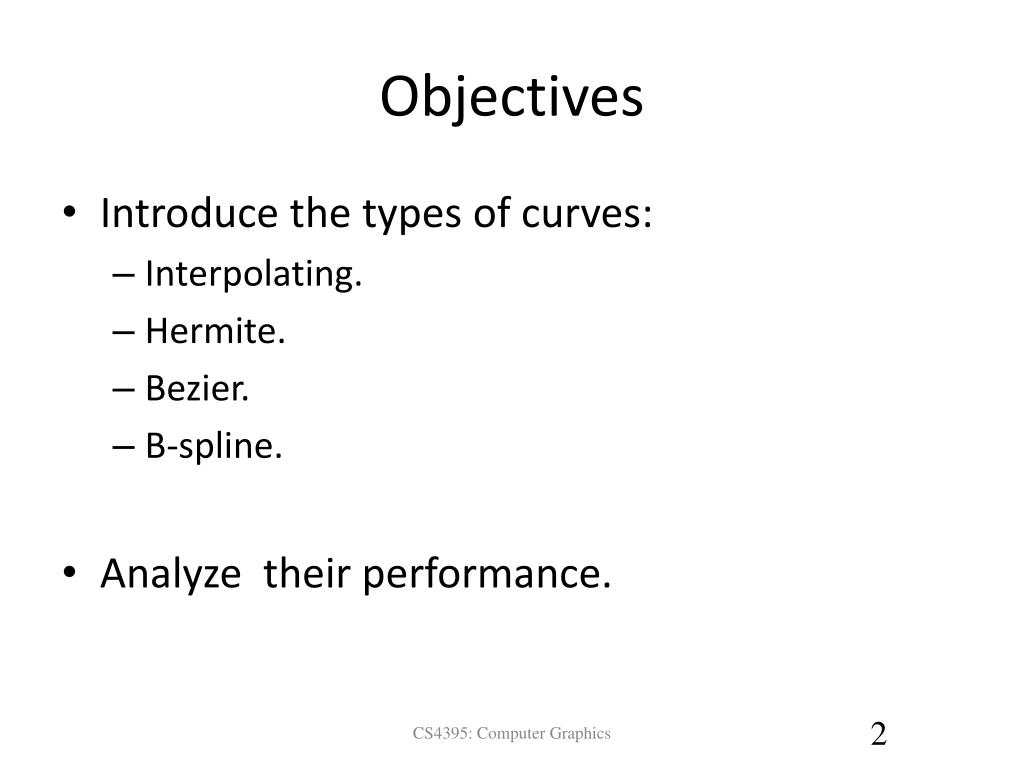 Objectives

• Introduce the types of curves:
– Interpolating.
– Hermite.
– Bezier.
– B-spline.

• Analyze their performance.

CS4395: Computer Graphics

2